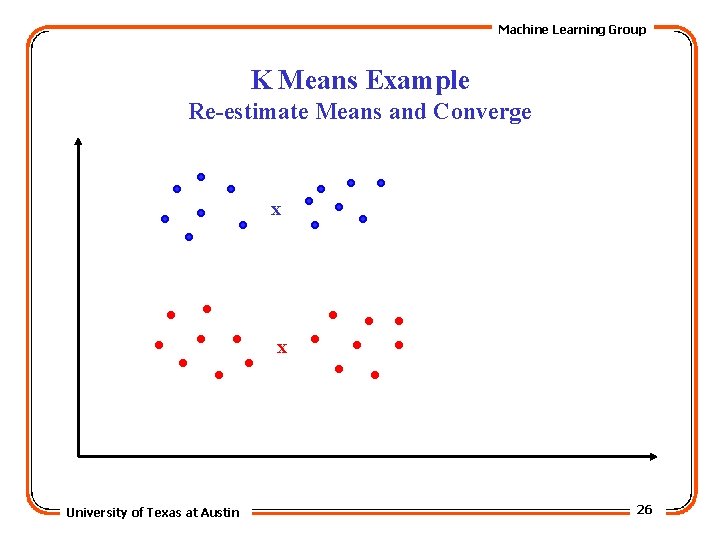 Machine Learning Group

K Means Example
Re-estimate Means and Converge

x

x

University of Texas at Austin

26